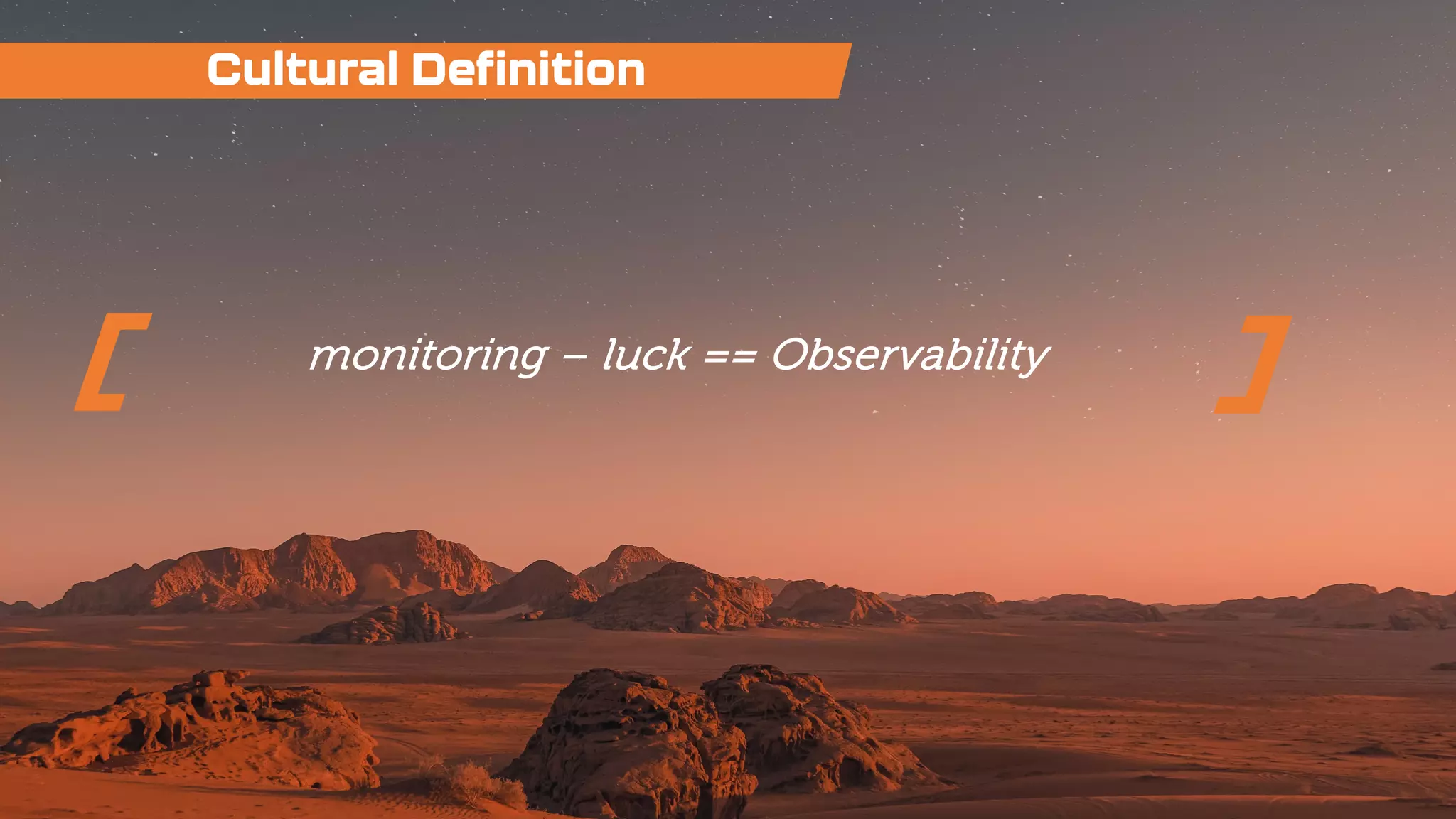 Cultural Definition

[ monitoring – luck == Observability ]